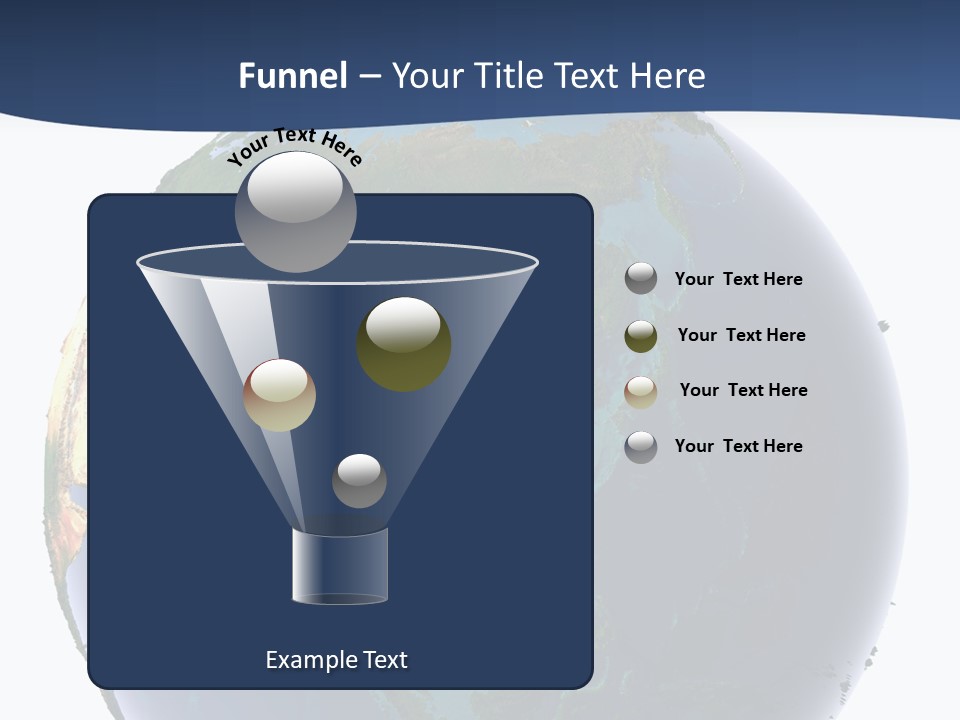 Funnel – Your Title Text Here

Your Text Here

Your Text Here

Your Text Here

Your Text Here

Your Text Here

Example Text